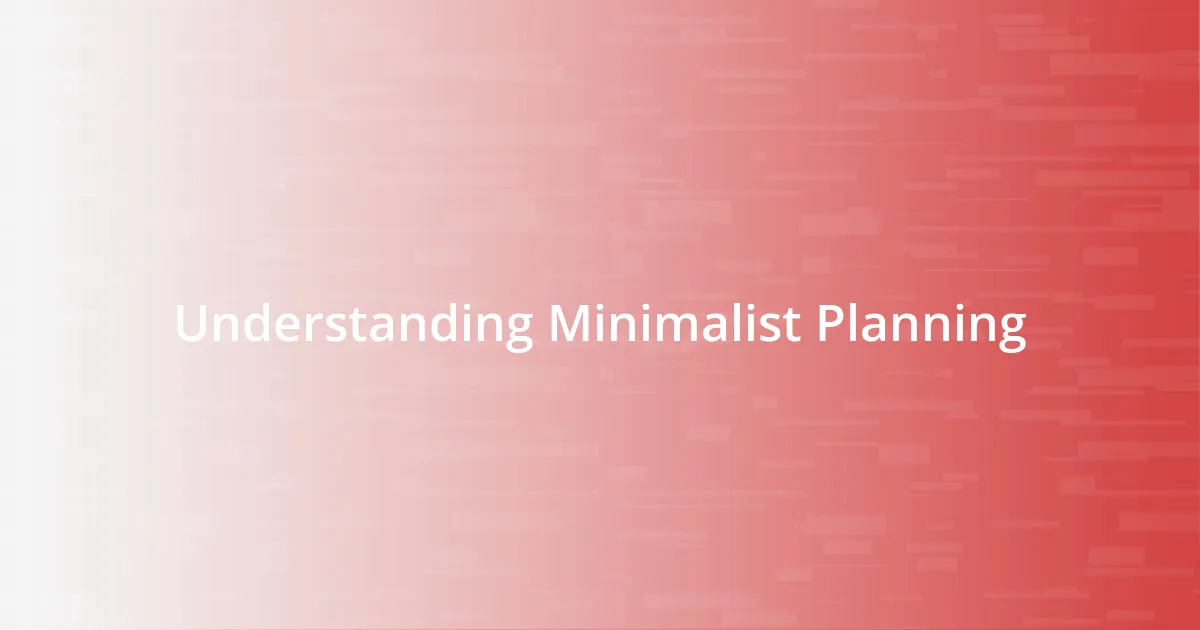 Understanding Minimalist Planning